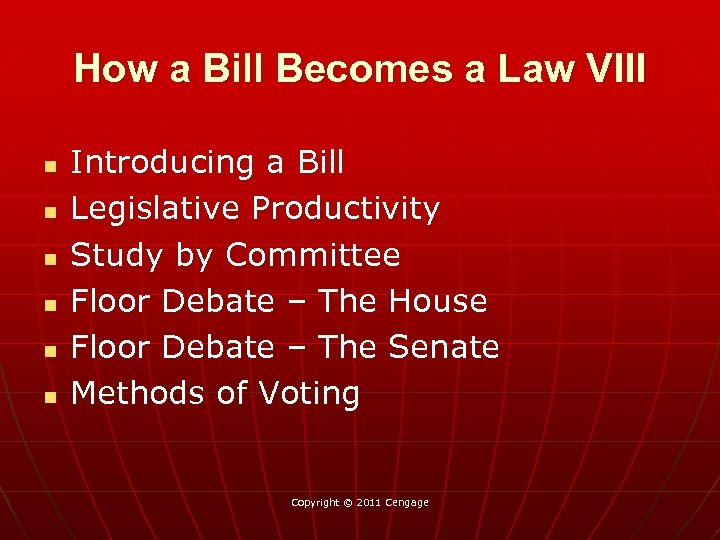 How a Bill Becomes a Law VIII

- Introducing a Bill
- Legislative Productivity
- Study by Committee
- Floor Debate – The House
- Floor Debate – The Senate
- Methods of Voting

Copyright © 2011 Cengage